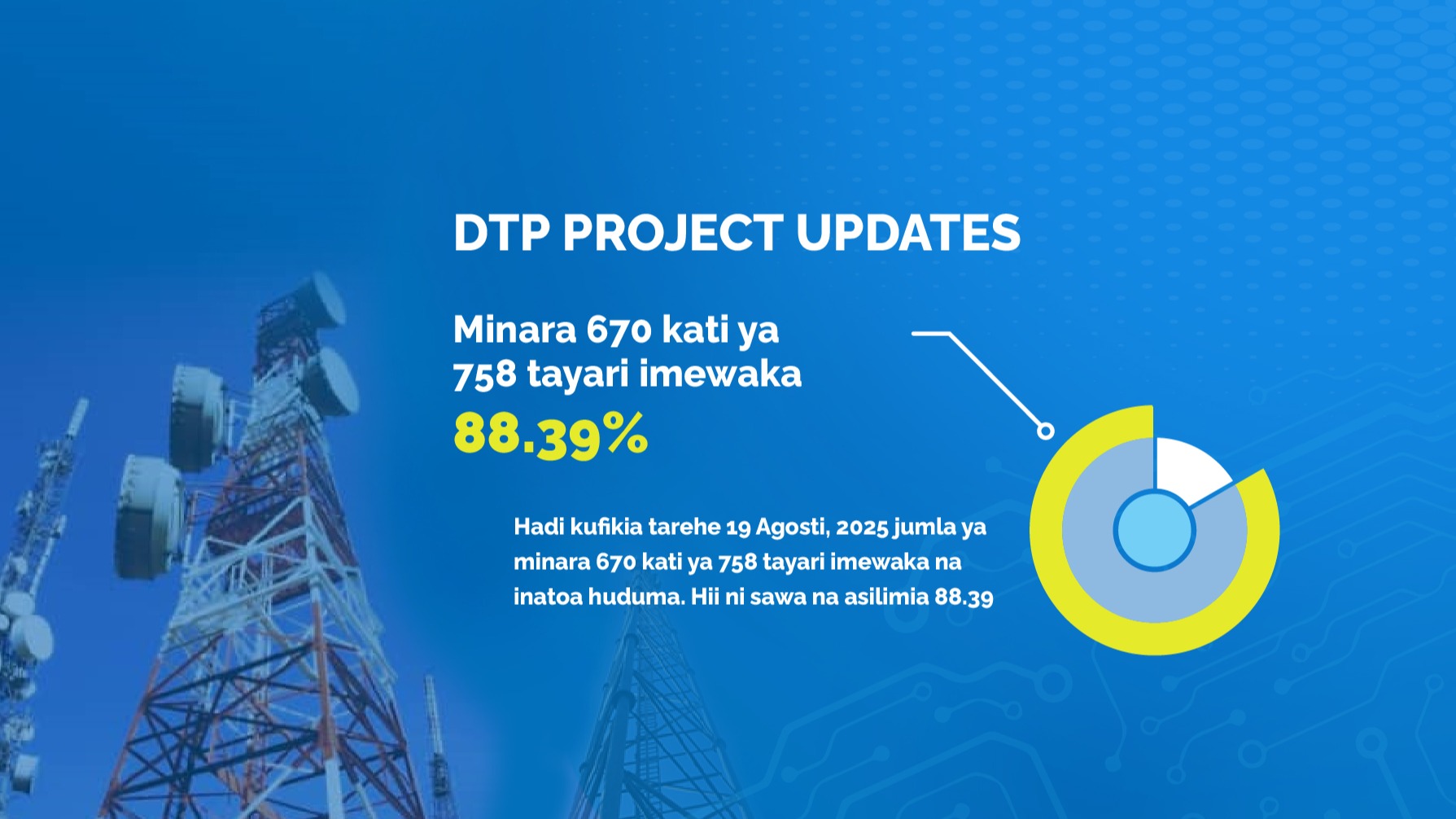 DTP PROJECT UPDATES

Minara 670 kati ya 758 tayari imewaka

88.39%

Hadi kufikia tarehe 19 Agosti, 2025 jumla ya minara 670 kati ya 758 tayari imewaka na inatoa huduma. Hii ni sawa na asilimia 88.39